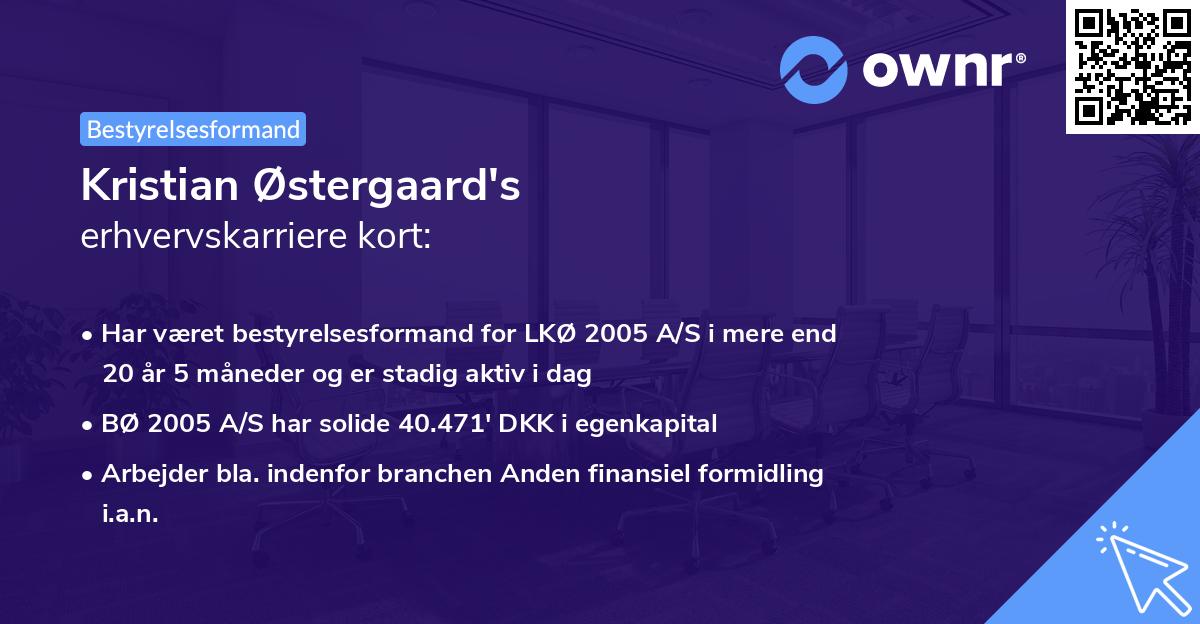 ownr®

Bestyrelsesformand

Kristian Østergaard's
erhvervskarriere kort:

• Har været bestyrelsesformand for LKØ 2005 A/S i mere end 20 år 5 måneder og er stadig aktiv i dag

• BØ 2005 A/S har solide 40.471' DKK i egenkapital

• Arbejder bla. indenfor branchen Anden finansiel formidling i.a.n.